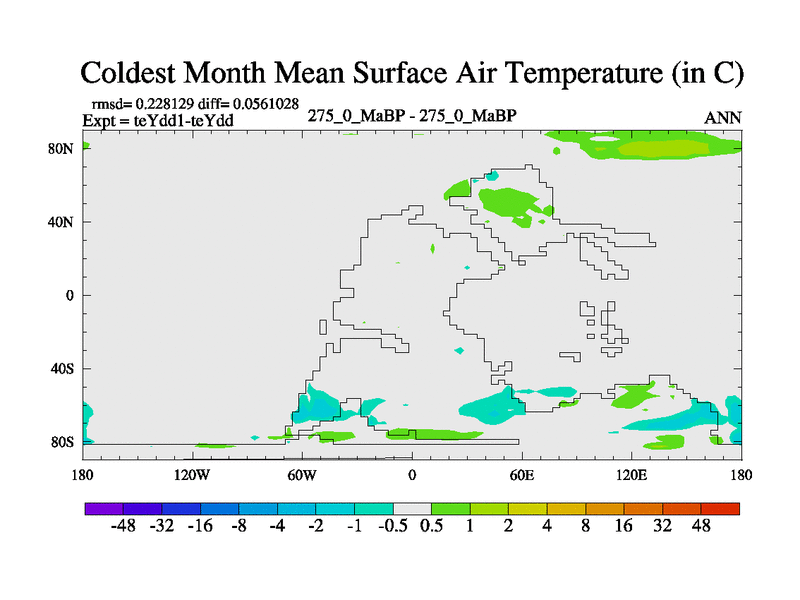 Coldest Month Mean Surface Air Temperature (in C)

rmsd= 0.228129 diff= 0.0561028
Expt = teYdd1-teYdd

275_0_MaBP - 275_0_MaBP

ANN

80N
40N
0
40S
80S

180
120W
60W
0
60E
120E
180

-48 -32 -16 -8 -4 -2 -1 -0.5 0.5 1 2 4 8 16 32 48